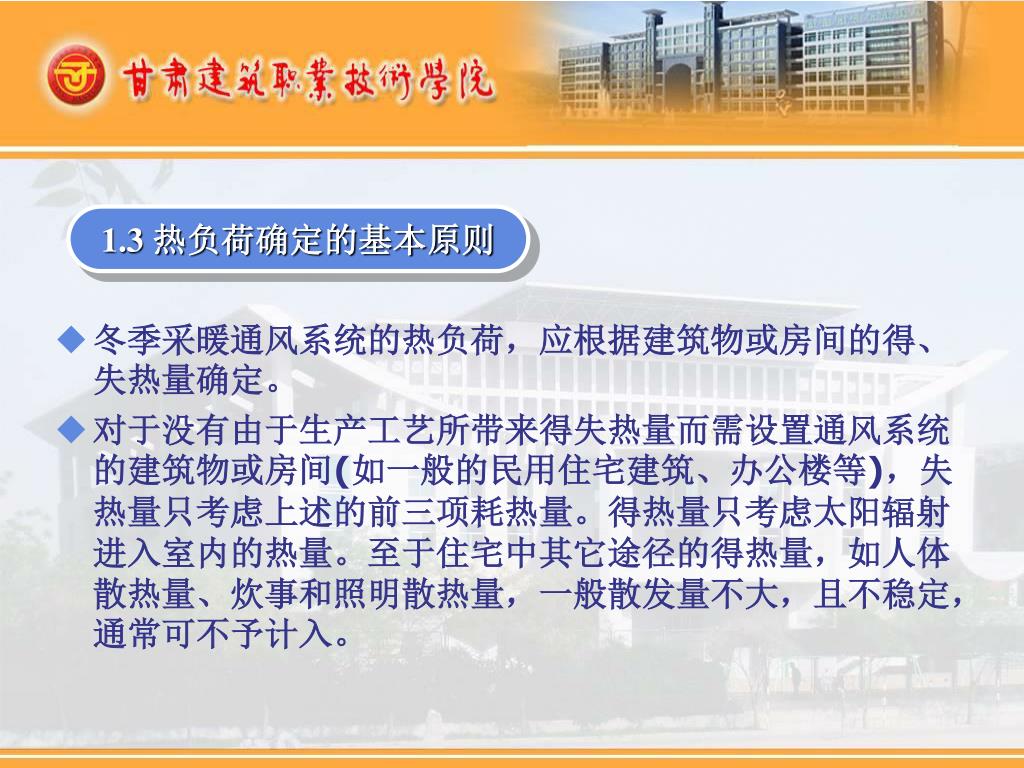 甘肃建筑职业技术学院

1.3 热负荷确定的基本原则

◆ 冬季采暖通风系统的热负荷，应根据建筑物或房间的得、失热量确定。

◆ 对于没有由于生产工艺所带来得失热量而需设置通风系统的建筑物或房间(如一般的民用住宅建筑、办公楼等)，失热量只考虑上述的前三项耗热量。得热量只考虑太阳辐射进入室内的热量。至于住宅中其它途径的得热量，如人体散热量、炊事和照明散热量，一般散发量不大，且不稳定，通常可不予计入。